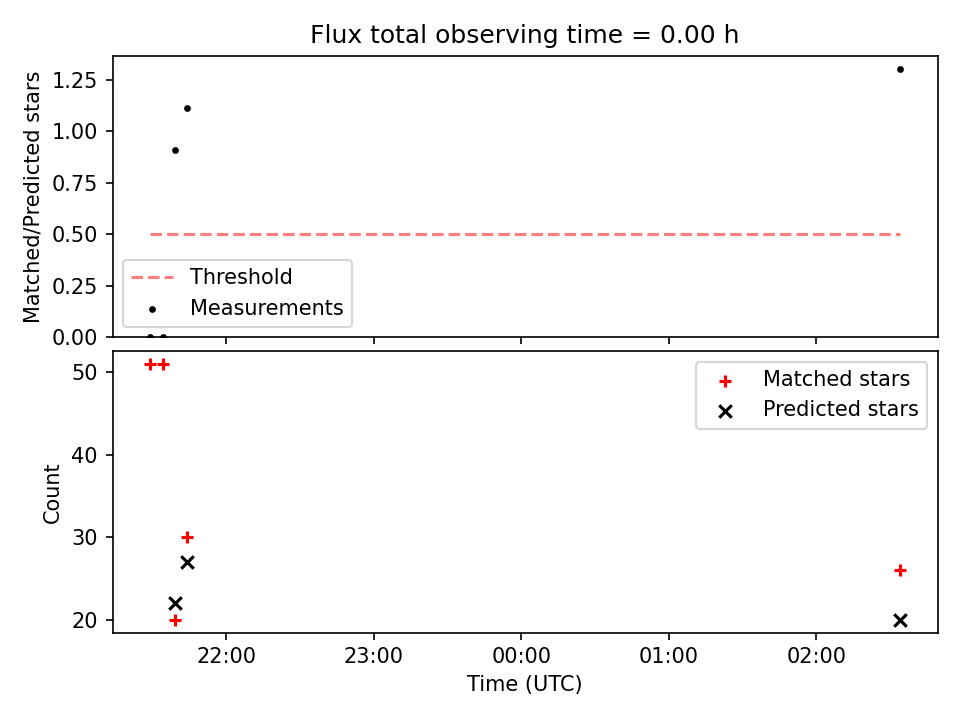 Flux total observing time = 0.00 h

Matched/Predicted stars

1.25
1.00
0.75
0.50
0.25
0.00

Threshold
Measurements

Count

50
40
30
20

Matched stars
Predicted stars

22:00
23:00
00:00
01:00
02:00

Time (UTC)